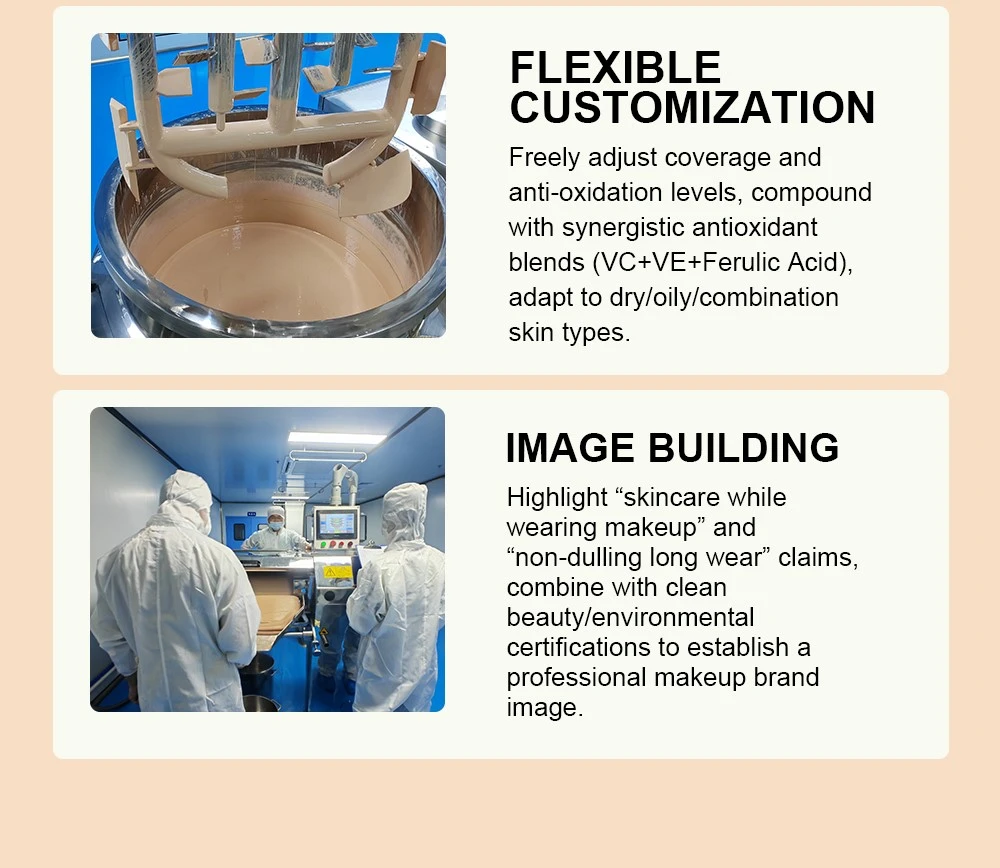 FLEXIBLE CUSTOMIZATION

Freely adjust coverage and anti-oxidation levels, compound with synergistic antioxidant blends (VC+VE+Ferulic Acid), adapt to dry/oily/combination skin types.

IMAGE BUILDING

Highlight “skincare while wearing makeup” and “non-dulling long wear” claims, combine with clean beauty/environmental certifications to establish a professional makeup brand image.